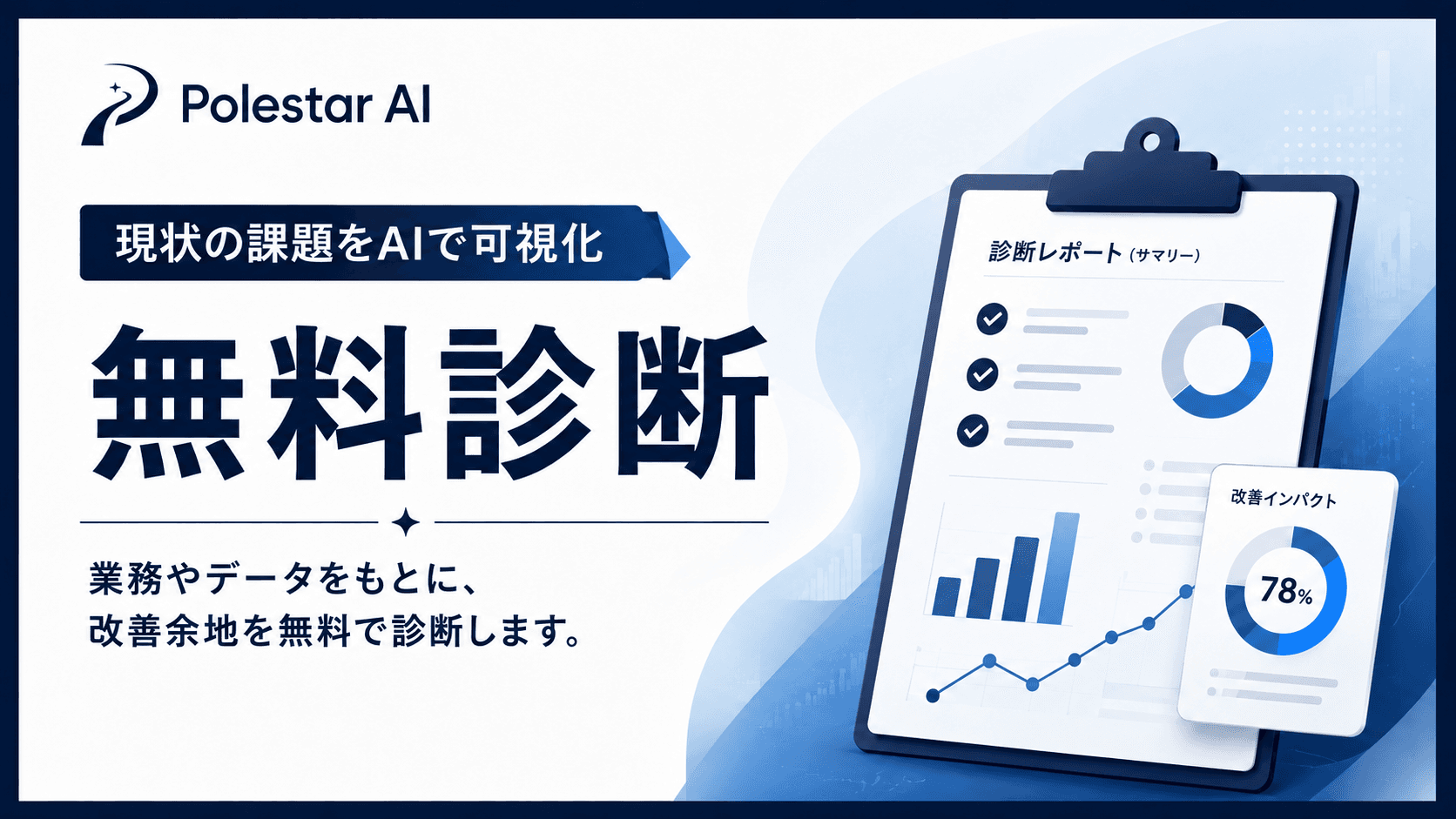 Polestar AI

現状の課題をAIで可視化

無料診断

業務やデータをもとに、
改善余地を無料で診断します。

診断レポート（サマリー）

改善インパクト

78%